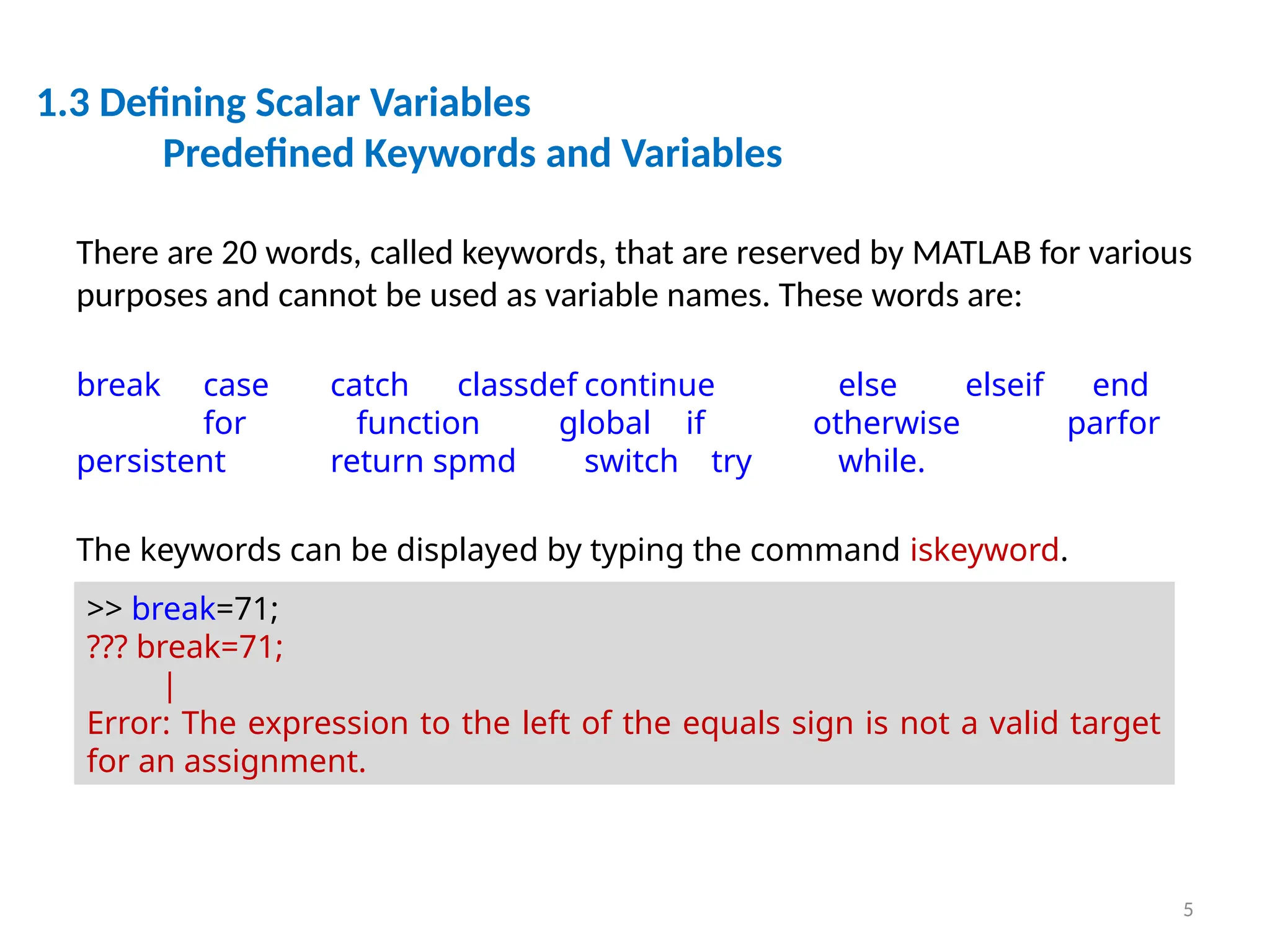 1.3 Defining Scalar Variables
Predefined Keywords and Variables

There are 20 words, called keywords, that are reserved by MATLAB for various purposes and cannot be used as variable names. These words are:

break case catch classdef continue else elseif end for function global if otherwise parfor persistent return spmd switch try while.

The keywords can be displayed by typing the command iskeyword.

>> break=71;
??? break=71;
|
Error: The expression to the left of the equals sign is not a valid target for an assignment.

5